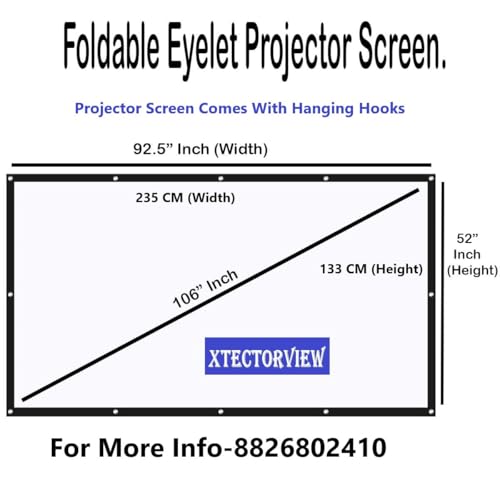 Foldable Eyelet Projector Screen.

Projector Screen Comes With Hanging Hooks

92.5” Inch (Width)

235 CM (Width)

106” Inch

133 CM (Height)

52” Inch (Height)

XTECTORVIEW

For More Info-8826802410